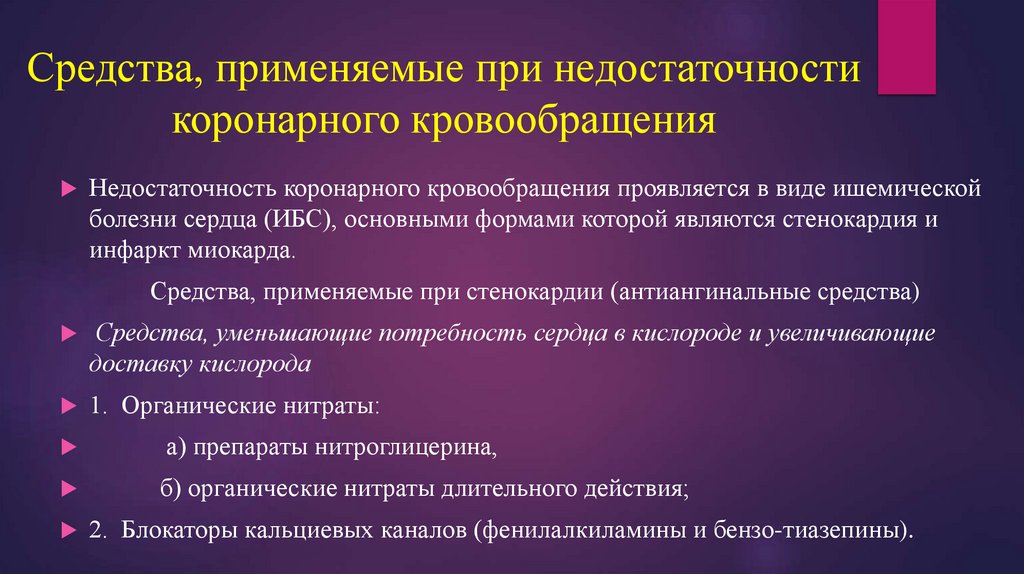 Средства, применяемые при недостаточности коронарного кровообращения

Недостаточность коронарного кровообращения проявляется в виде ишемической болезни сердца (ИБС), основными формами которой являются стенокардия и инфаркт миокарда.

Средства, применяемые при стенокардии (антиангинальные средства)

Средства, уменьшающие потребность сердца в кислороде и увеличивающие доставку кислорода

1. Органические нитраты:

а) препараты нитроглицерина,

б) органические нитраты длительного действия;

2. Блокаторы кальциевых каналов (фенилалкиламины и бензо-тиазепины).